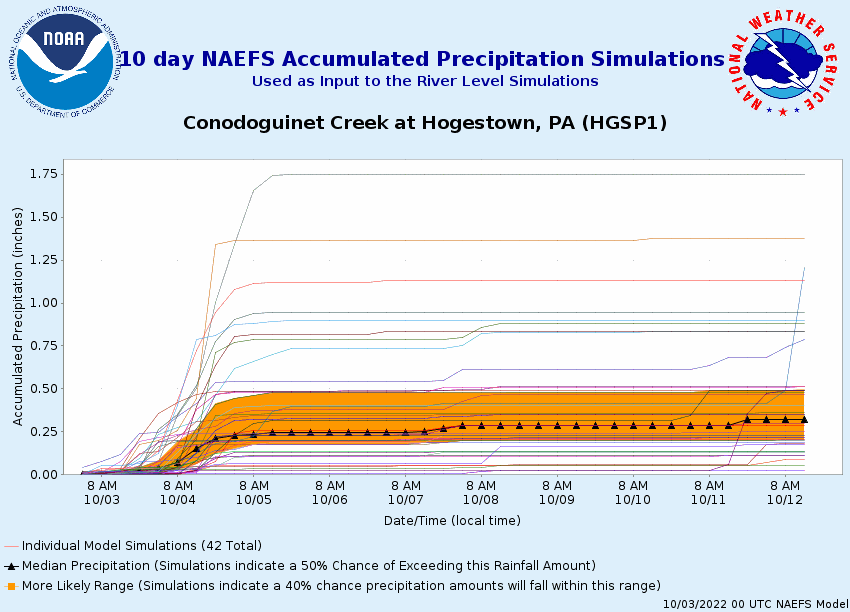 NATIONAL OCEANIC AND ATMOSPHERIC ADMINISTRATION
NOAA
U.S. DEPARTMENT OF COMMERCE

10 day NAEFS Accumulated Precipitation Simulations
Used as Input to the River Level Simulations

NATIONAL WEATHER SERVICE

Conodoguinet Creek at Hogestown, PA (HGSP1)

Accumulated Precipitation (inches)

1.75
1.50
1.25
1.00
0.75
0.50
0.25
0.00

8 AM 10/03
8 AM 10/04
8 AM 10/05
8 AM 10/06
8 AM 10/07
8 AM 10/08
8 AM 10/09
8 AM 10/10
8 AM 10/11
8 AM 10/12

Date/Time (local time)

Individual Model Simulations (42 Total)
Median Precipitation (Simulations indicate a 50% Chance of Exceeding this Rainfall Amount)
More Likely Range (Simulations indicate a 40% chance precipitation amounts will fall within this range)

10/03/2022 00 UTC NAEFS Model